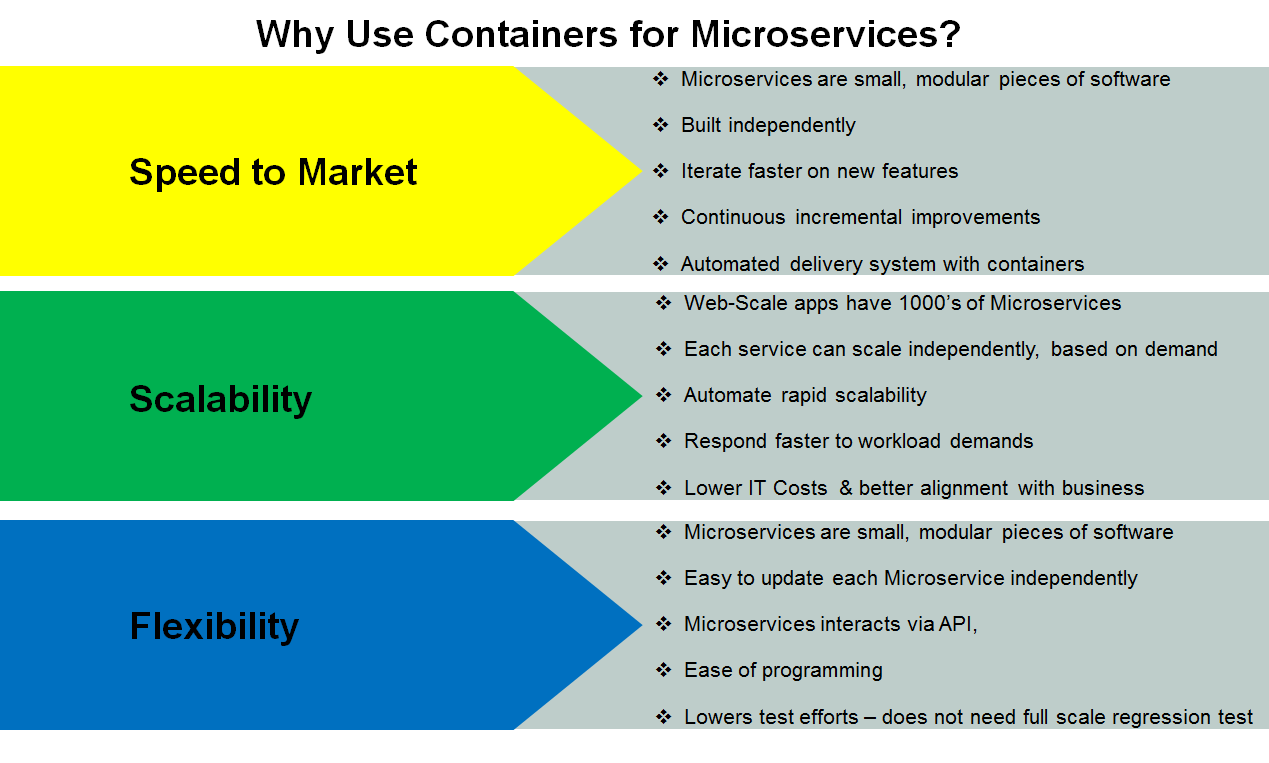 Why Use Containers for Microservices?

Speed to Market

❖ Microservices are small, modular pieces of software
❖ Built independently
❖ Iterate faster on new features
❖ Continuous incremental improvements
❖ Automated delivery system with containers

Scalability

❖ Web-Scale apps have 1000's of Microservices
❖ Each service can scale independently, based on demand
❖ Automate rapid scalability
❖ Respond faster to workload demands
❖ Lower IT Costs & better alignment with business

Flexibility

❖ Microservices are small, modular pieces of software
❖ Easy to update each Microservice independently
❖ Microservices interacts via API,
❖ Ease of programming
❖ Lowers test efforts – does not need full scale regression test